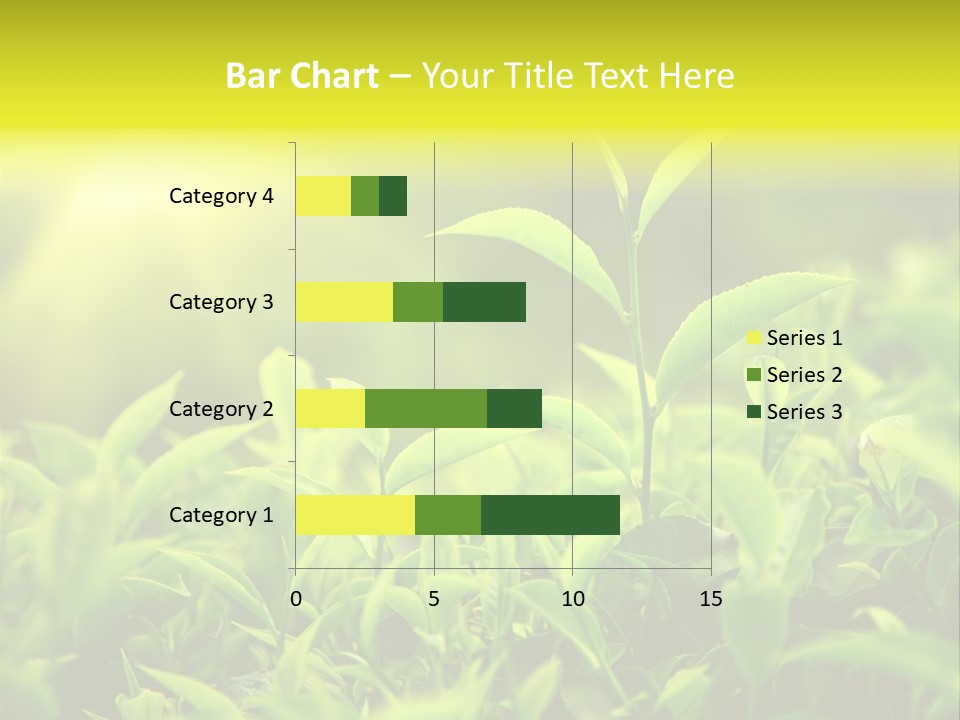 Bar Chart – Your Title Text Here

Category 4
Category 3
Category 2
Category 1

0
5
10
15

Series 1
Series 2
Series 3